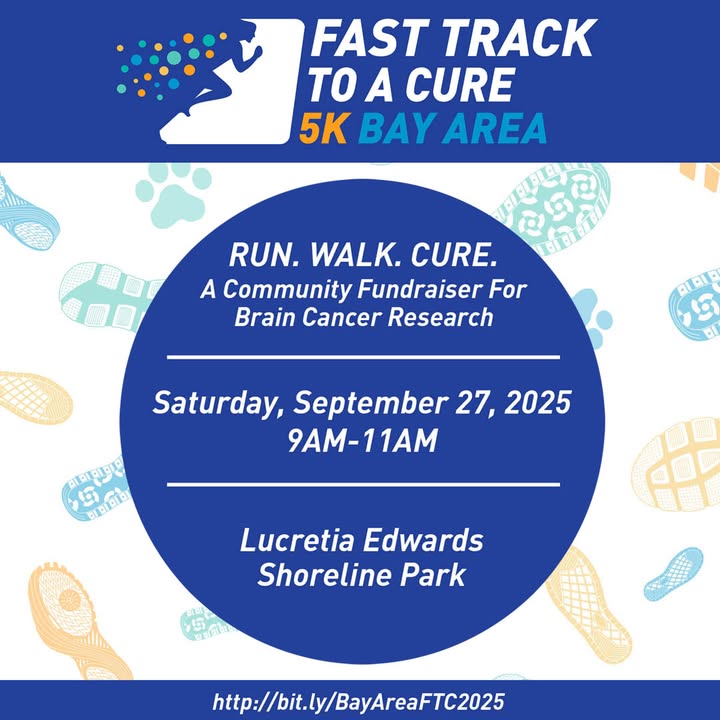 FAST TRACK TO A CURE
5K BAY AREA

RUN. WALK. CURE.
A Community Fundraiser For Brain Cancer Research

Saturday, September 27, 2025
9AM-11AM

Lucretia Edwards Shoreline Park

http://bit.ly/BayAreaFTC2025